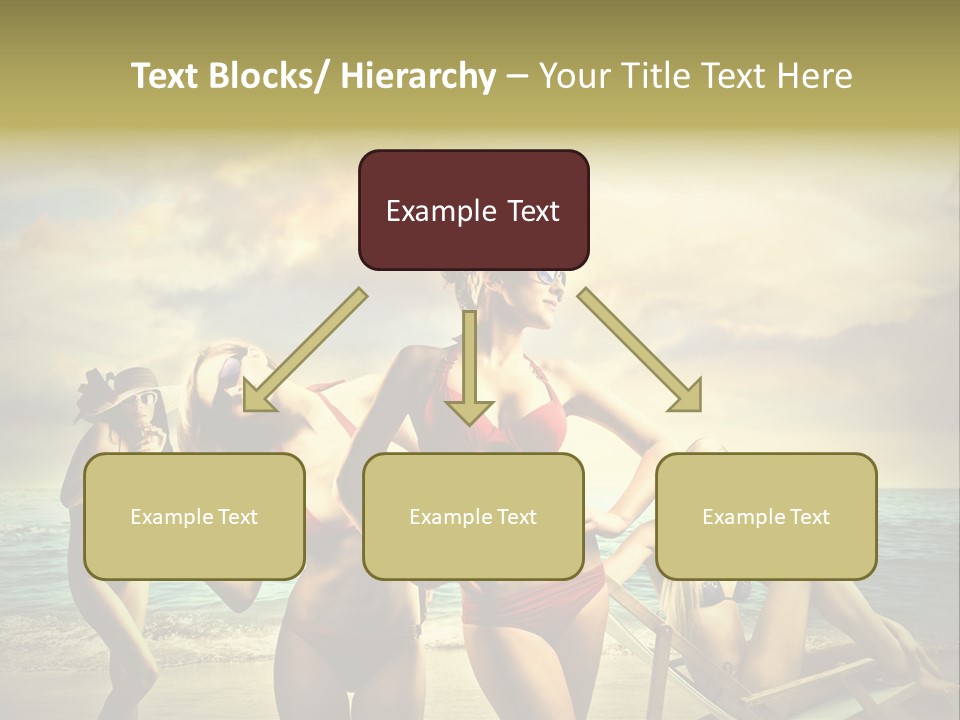 Text Blocks/ Hierarchy – Your Title Text Here

Example Text

Example Text

Example Text

Example Text